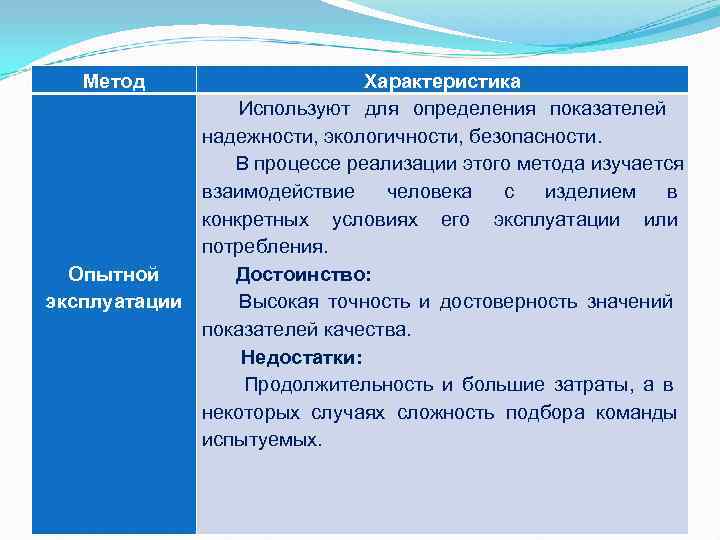 | Метод | Характеристика |
|---|---|
| Опытной эксплуатации | Используют для определения показателей надежности, экологичности, безопасности. В процессе реализации этого метода изучается взаимодействие человека с изделием в конкретных условиях его эксплуатации или потребления. **Достоинство:** Высокая точность и достоверность значений показателей качества. **Недостатки:** Продолжительность и большие затраты, а в некоторых случаях сложность подбора команды испытуемых. |